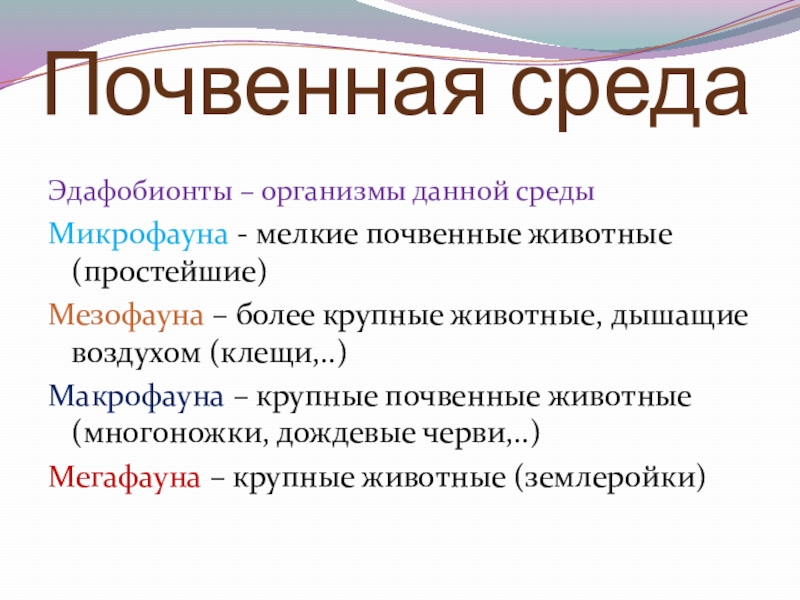 Почвенная среда

Эдафобионты – организмы данной среды

Микрофауна - мелкие почвенные животные (простейшие)

Мезофауна – более крупные животные, дышащие воздухом (клещи,..)

Макрофауна – крупные почвенные животные (многоножки, дождевые черви,..)

Мегафауна – крупные животные (землеройки)